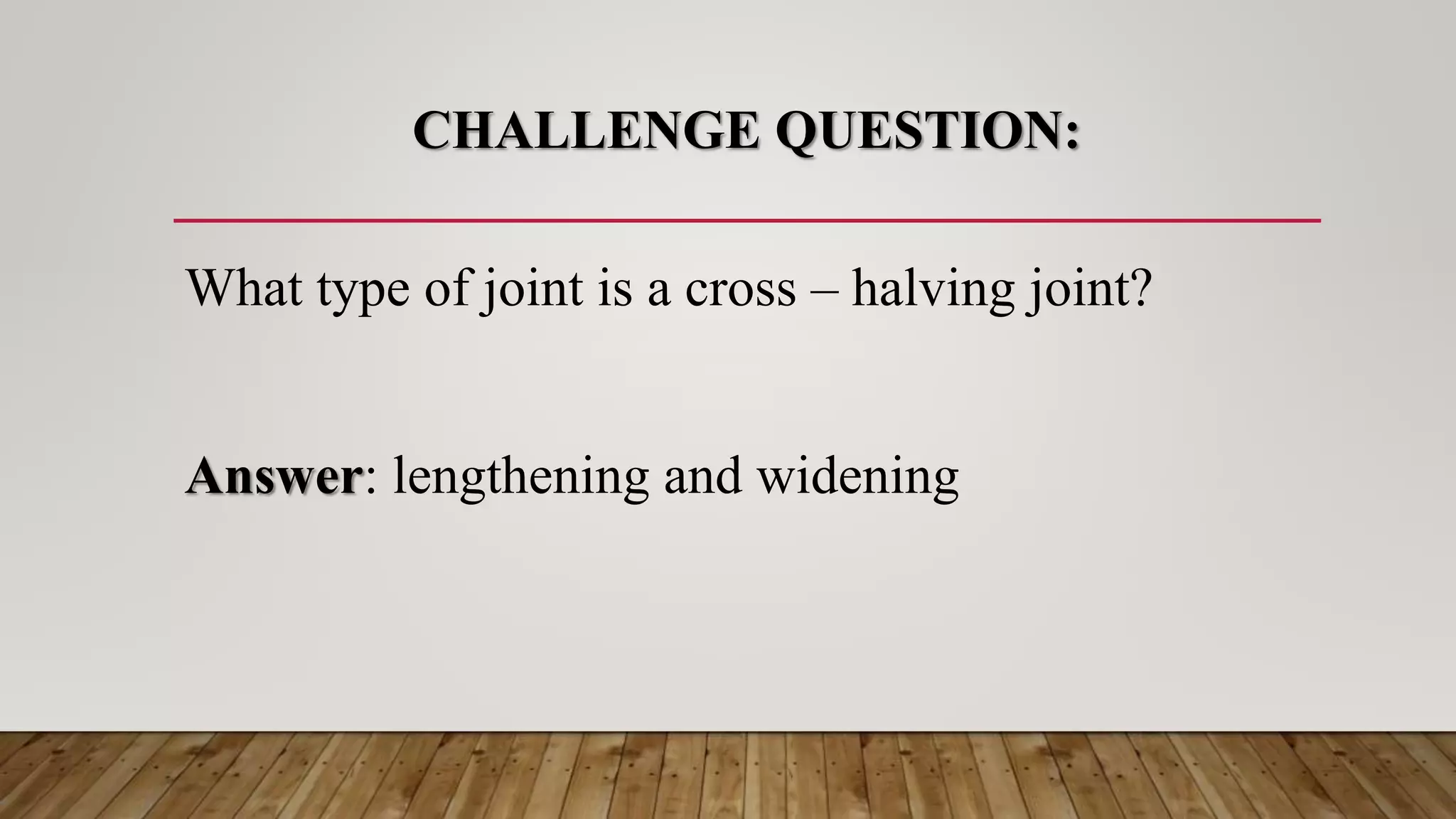 CHALLENGE QUESTION:

What type of joint is a cross – halving joint?

Answer: lengthening and widening